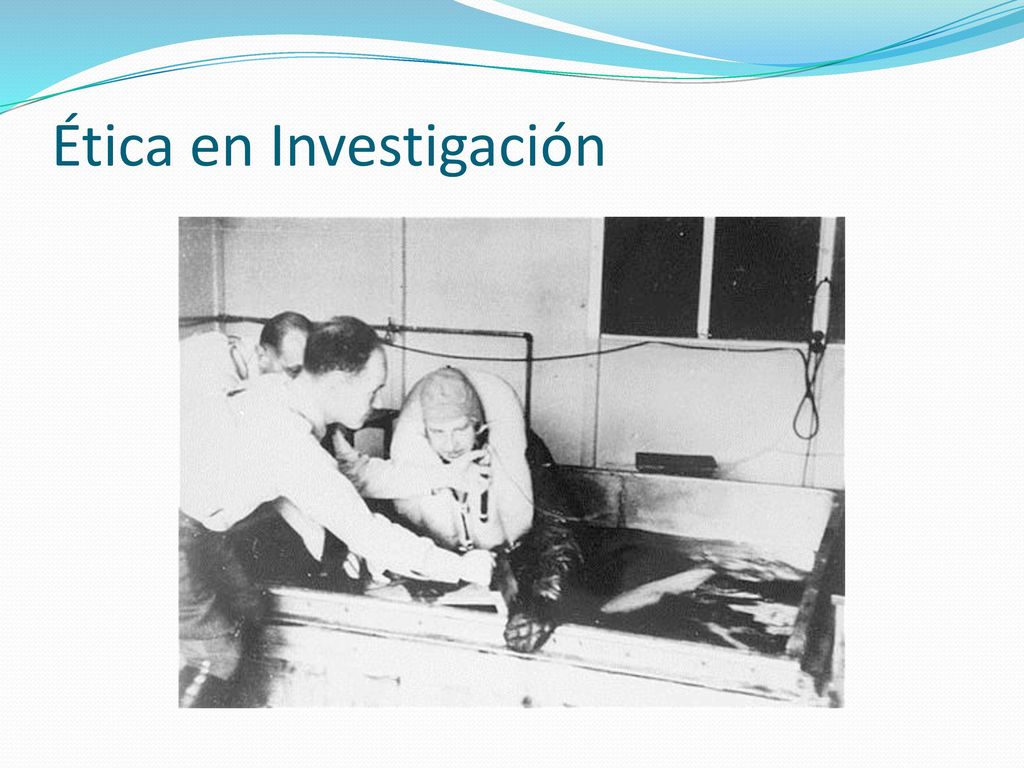 Ética en Investigación